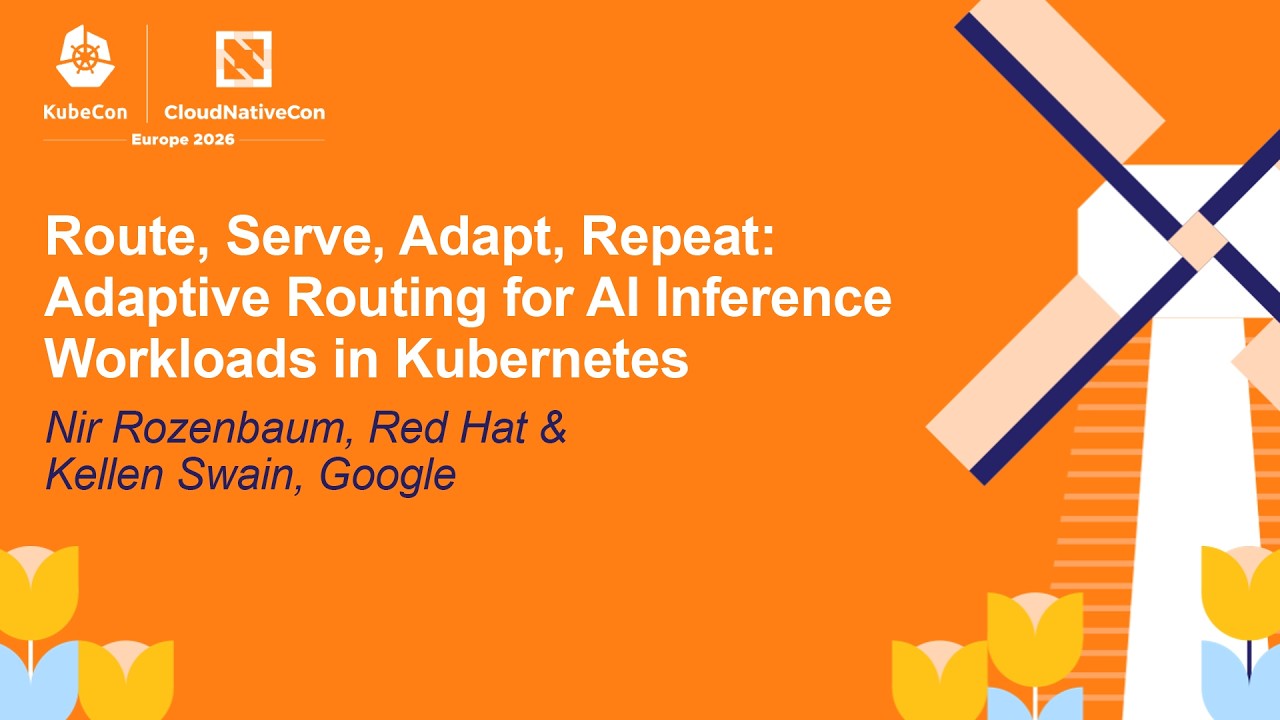 KubeCon CloudNativeCon
Europe 2026

Route, Serve, Adapt, Repeat: Adaptive Routing for AI Inference Workloads in Kubernetes

Nir Rozenbaum, Red Hat & Kellen Swain, Google